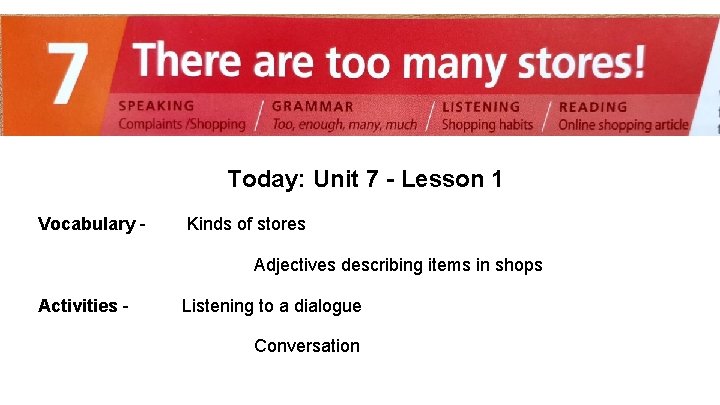 7 There are too many stores!

SPEAKING
Complaints /Shopping

GRAMMAR
Too, enough, many, much

LISTENING
Shopping habits

READING
Online shopping article

Today: Unit 7 - Lesson 1

Vocabulary - Kinds of stores

Adjectives describing items in shops

Activities - Listening to a dialogue

Conversation